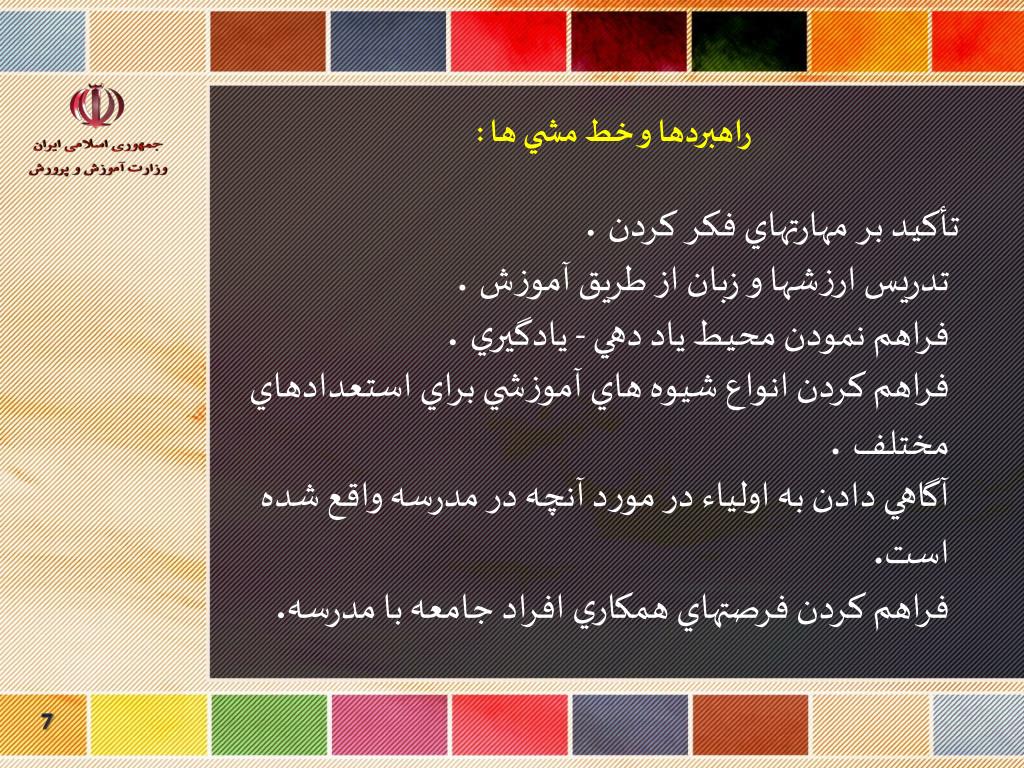 جمهوری اسلامی ایران
وزارت آموزش و پرورش

راهبردها و خط مشي ها :

تأكيد بر مهارتهاي فكر كردن .
تدريس ارزشها و زبان از طريق آموزش .
فراهم نمودن محيط ياد دهي - يادگيري .
فراهم كردن انواع شيوه هاي آموزشي براي استعدادهاي مختلف .
آگاهي دادن به اولياء در مورد آنچه در مدرسه واقع شده است.
فراهم كردن فرصتهاي همكاري افراد جامعه با مدرسه.

7